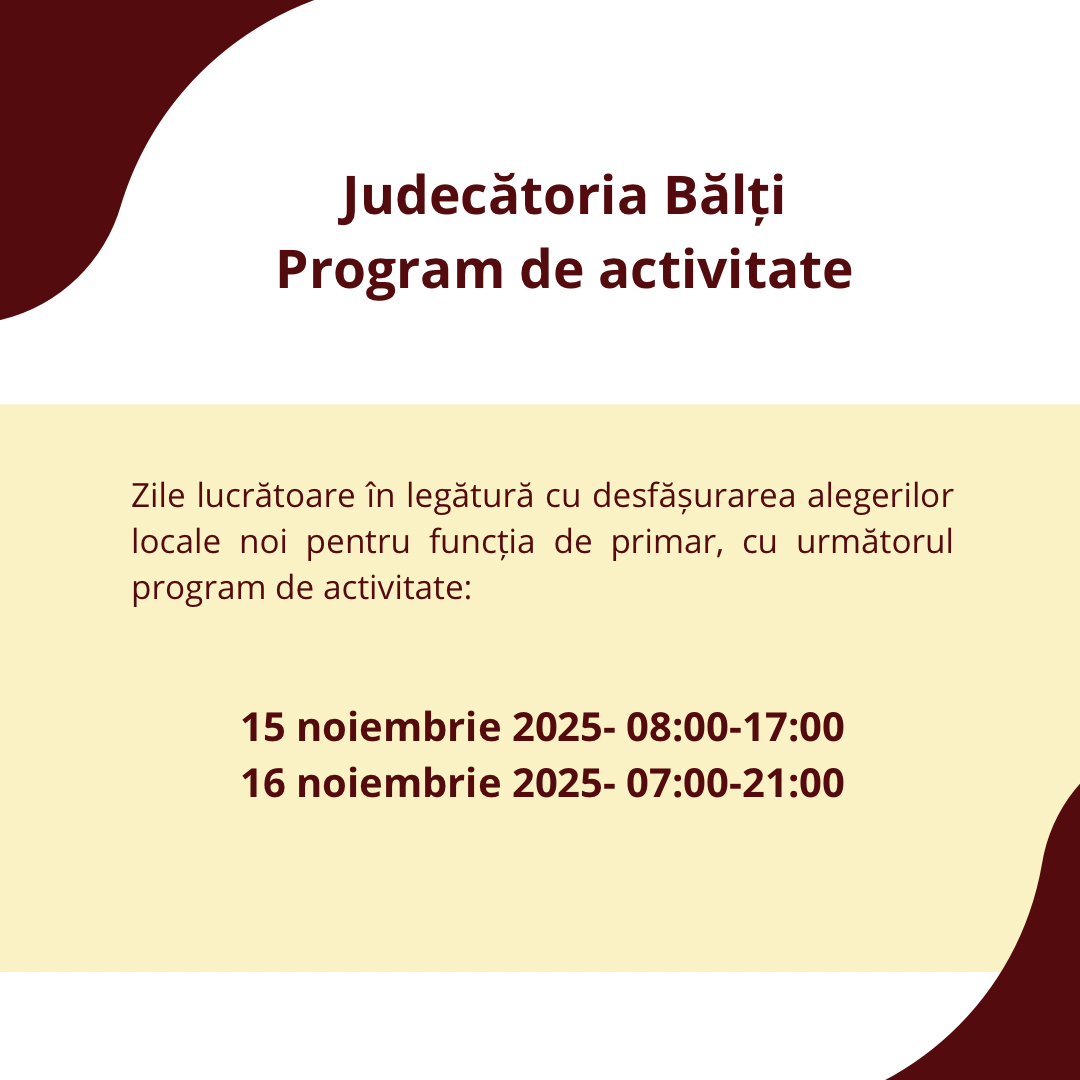 Judecătoria Bălți
Program de activitate

Zile lucrătoare în legătură cu desfășurarea alegerilor locale noi pentru funcția de primar, cu următorul program de activitate:

15 noiembrie 2025- 08:00-17:00
16 noiembrie 2025- 07:00-21:00